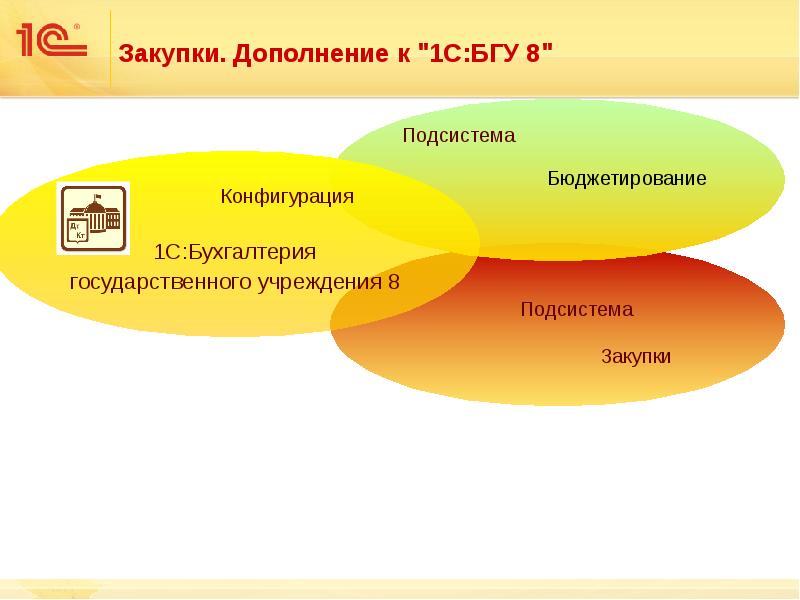 1С

Закупки. Дополнение к "1С:БГУ 8"

Подсистема

Бюджетирование

Конфигурация

Дт Кт

1С:Бухгалтерия государственного учреждения 8

Подсистема

Закупки